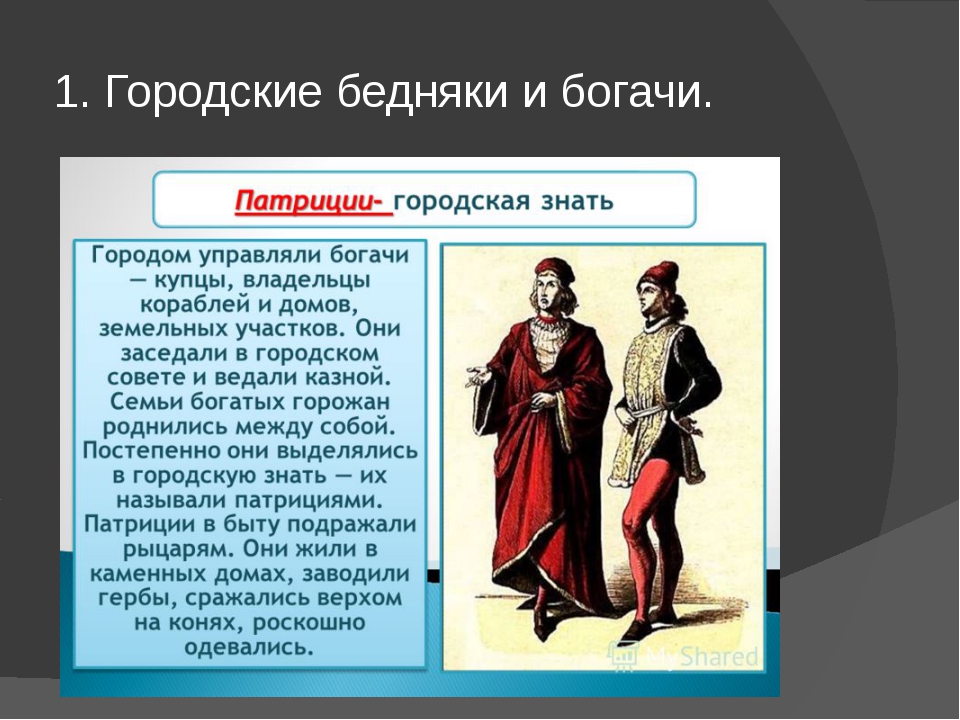 1. Городские бедняки и богачи.

Патриции- городская знать

Городом управляли богачи — купцы, владельцы кораблей и домов, земельных участков. Они заседали в городском совете и ведали казной. Семьи богатых горожан роднились между собой. Постепенно они выделялись в городскую знать — их называли патрициями. Патриции в быту подражали рыцарям. Они жили в каменных домах, заводили гербы, сражались верхом на конях, роскошно одевались.

MyShared